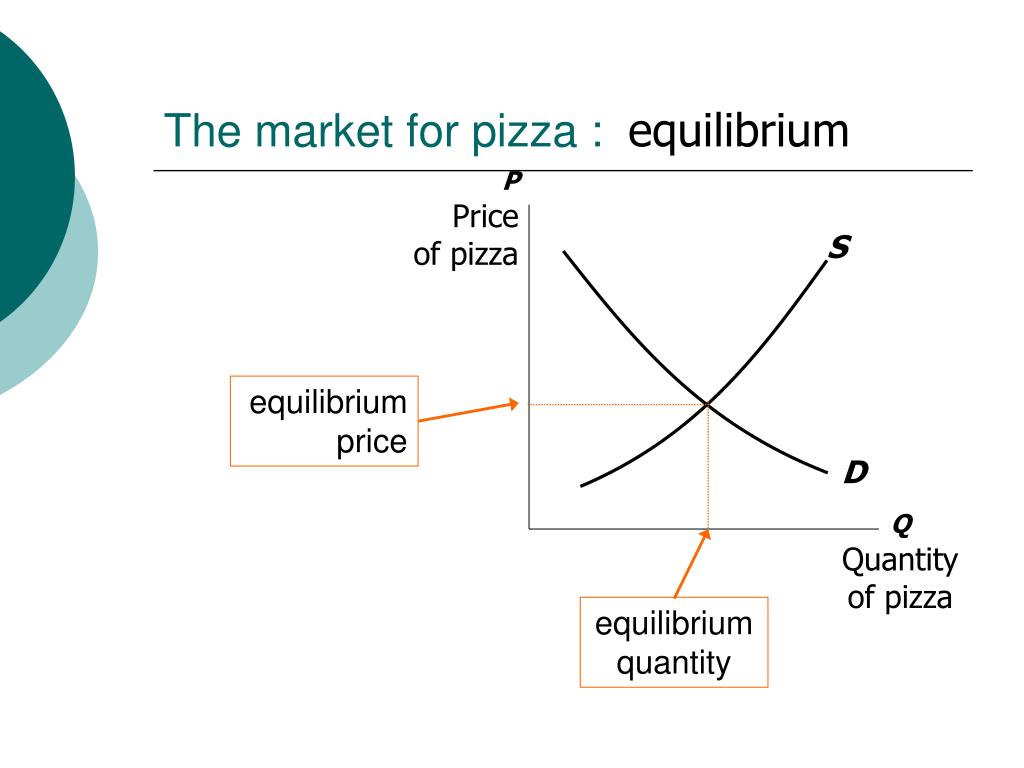 The market for pizza : equilibrium

P
Price of pizza

S

equilibrium price

D

Q
Quantity of pizza

equilibrium quantity